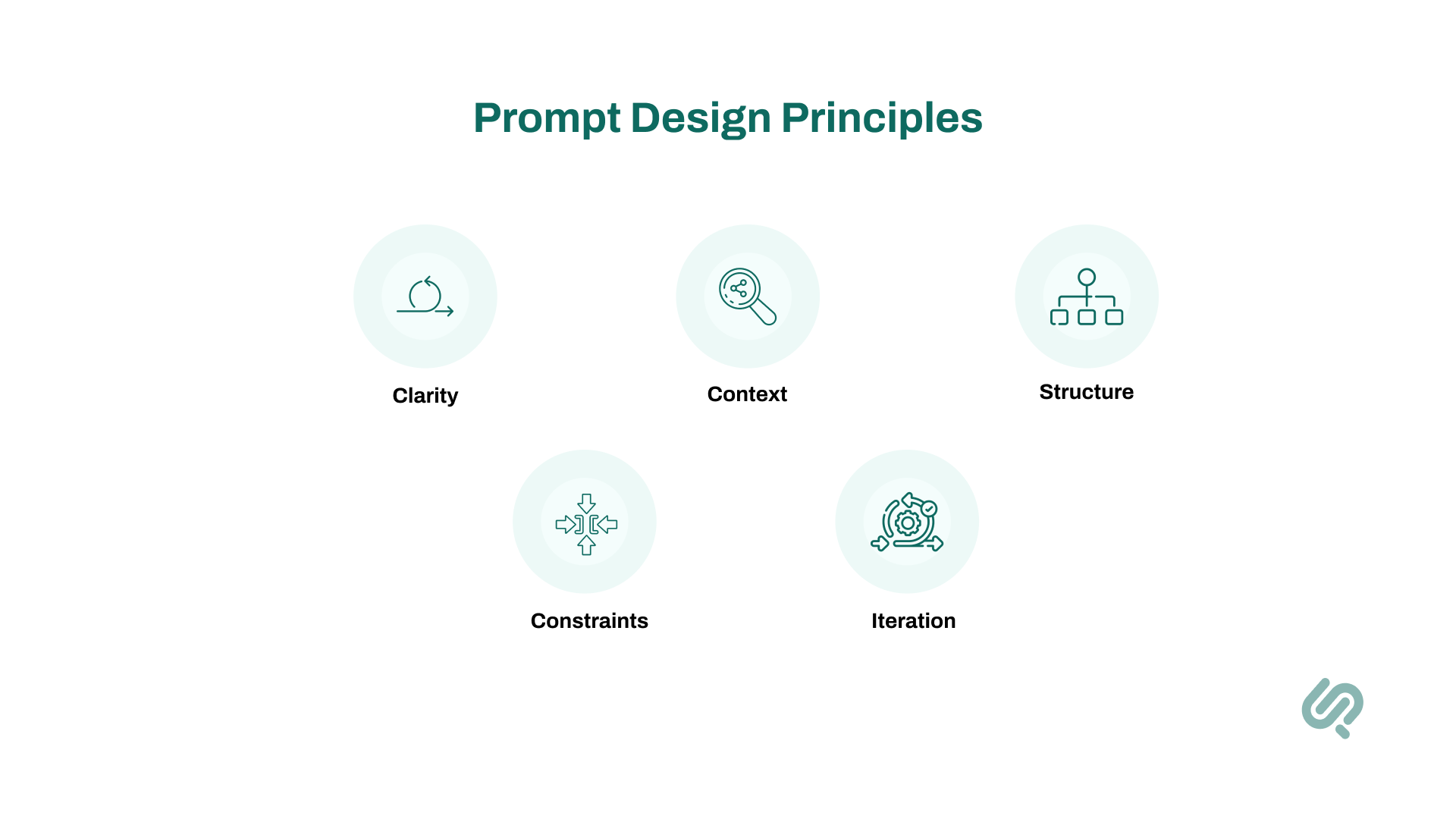 Prompt Design Principles

Clarity

Context

Structure

Constraints

Iteration